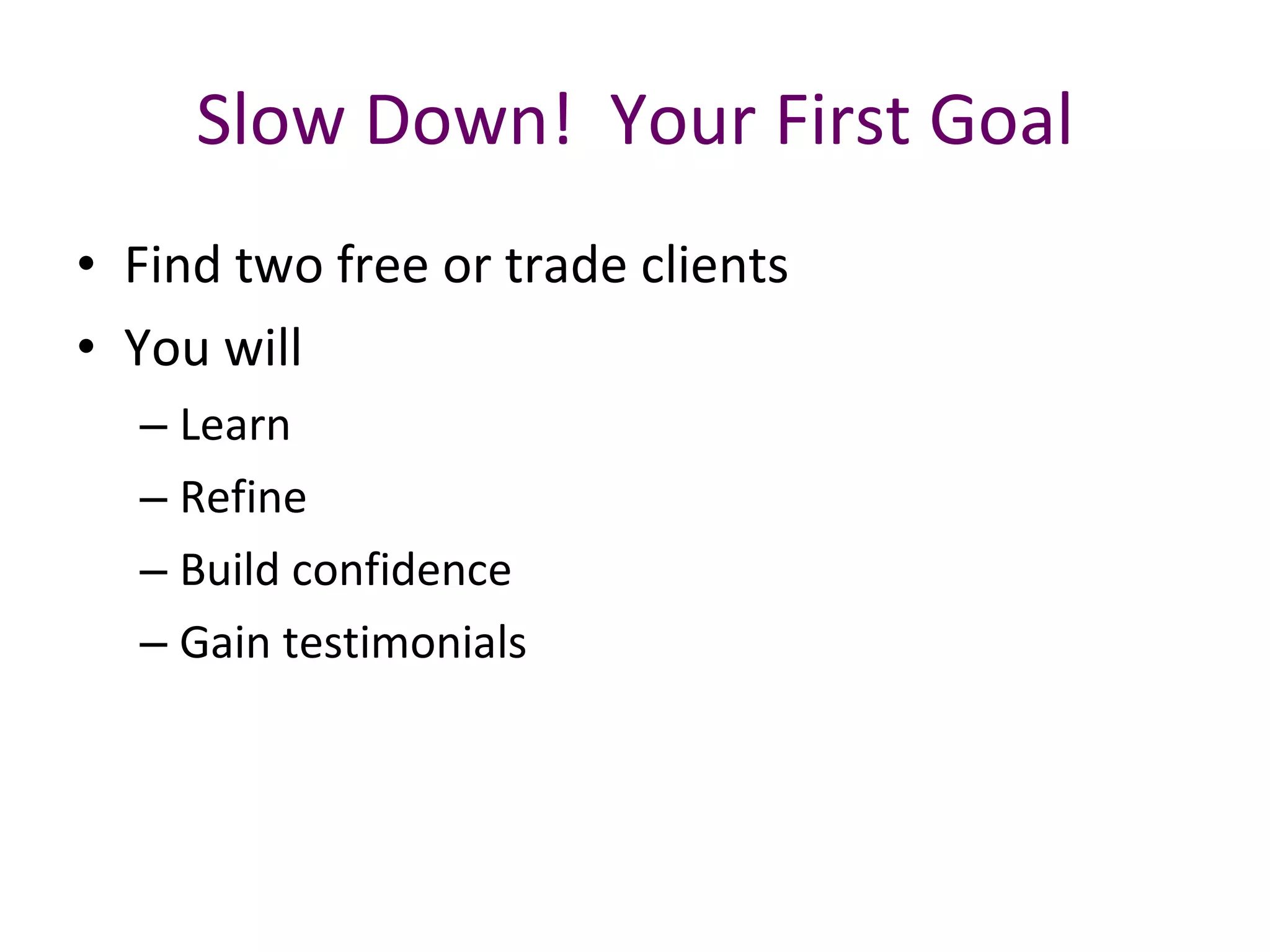 Slow Down!  Your First Goal

• Find two free or trade clients
• You will
– Learn
– Refine
– Build confidence
– Gain testimonials